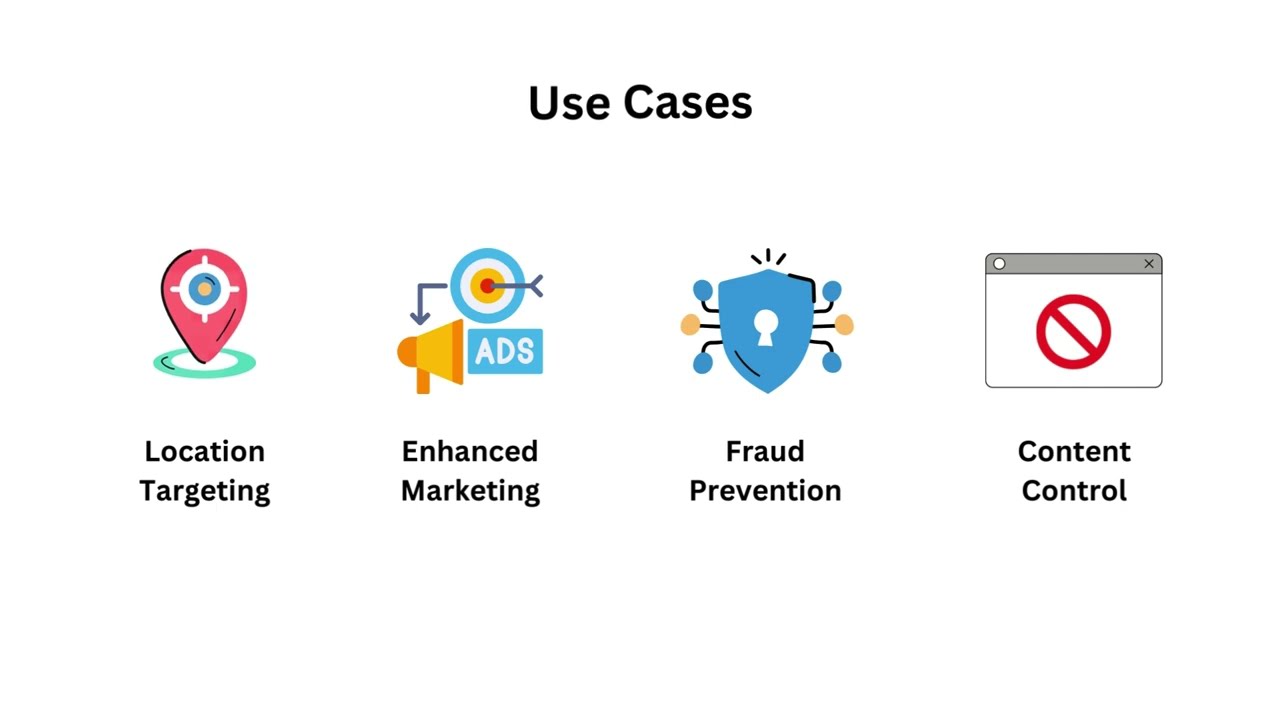 Use Cases

ADS

Location Targeting

Enhanced Marketing

Fraud Prevention

Content Control